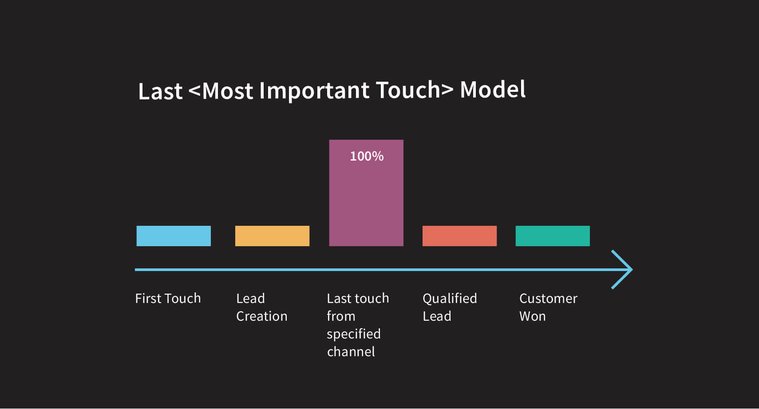 Last <Most Important Touch> Model

100%

First Touch

Lead Creation

Last touch from specified channel

Qualified Lead

Customer Won